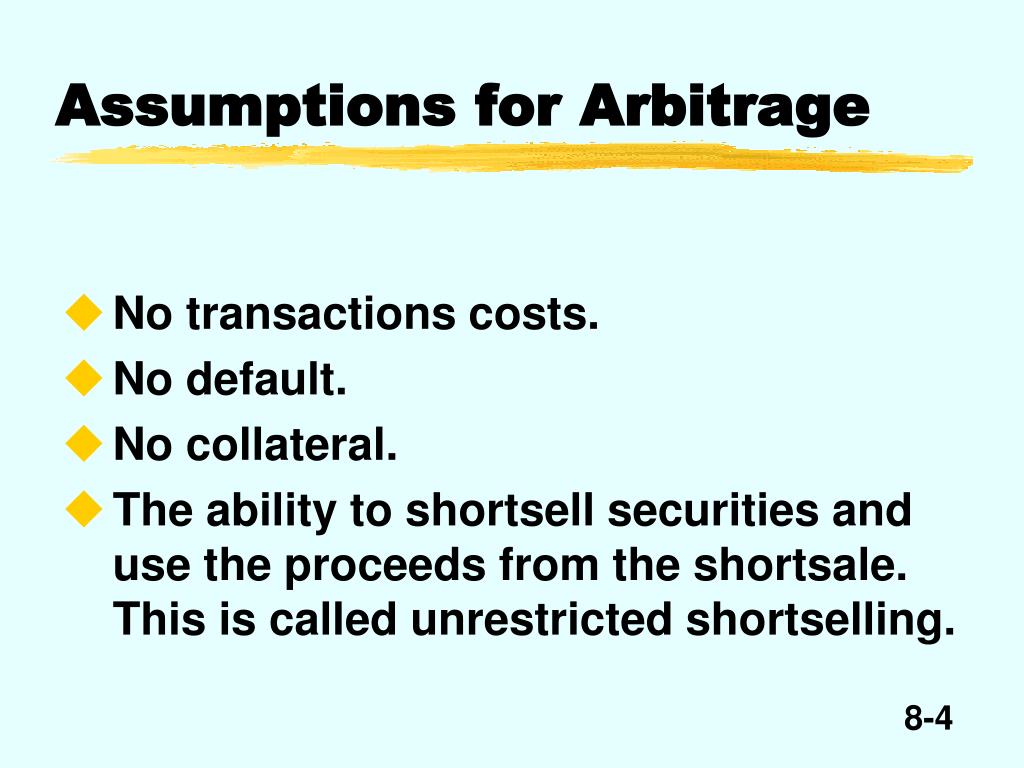 Assumptions for Arbitrage

No transactions costs.
No default.
No collateral.
The ability to shortsell securities and use the proceeds from the shortsale. This is called unrestricted shortselling.

8-4